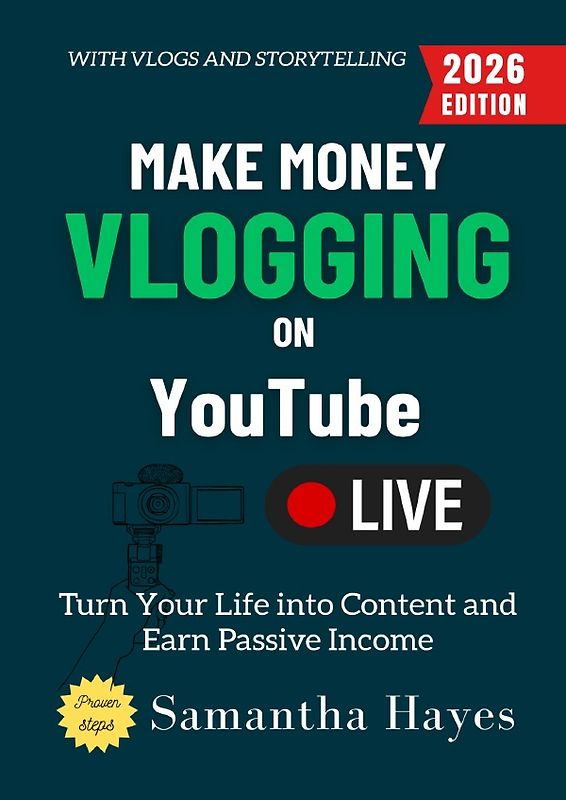 WITH VLOGS AND STORYTELLING

2026 EDITION

MAKE MONEY VLOGGING ON YouTube

LIVE

Turn Your Life into Content and Earn Passive Income

Proven steps

Samantha Hayes